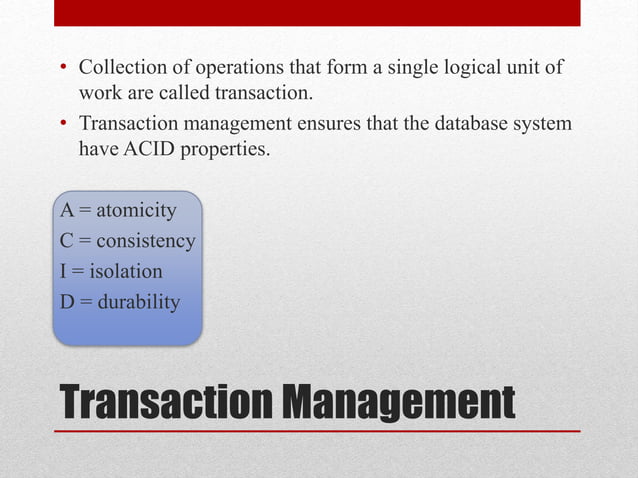 • Collection of operations that form a single logical unit of work are called transaction.
• Transaction management ensures that the database system have ACID properties.

A = atomicity
C = consistency
I = isolation
D = durability

Transaction Management